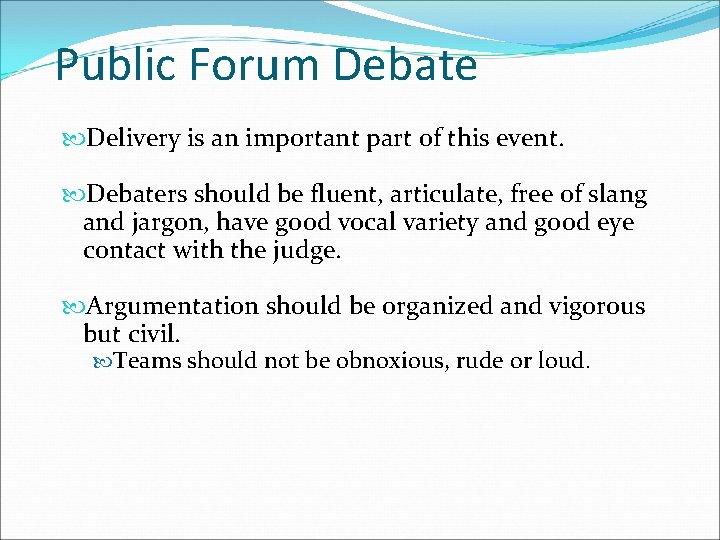 Public Forum Debate

Delivery is an important part of this event.

Debaters should be fluent, articulate, free of slang and jargon, have good vocal variety and good eye contact with the judge.

Argumentation should be organized and vigorous but civil.

Teams should not be obnoxious, rude or loud.